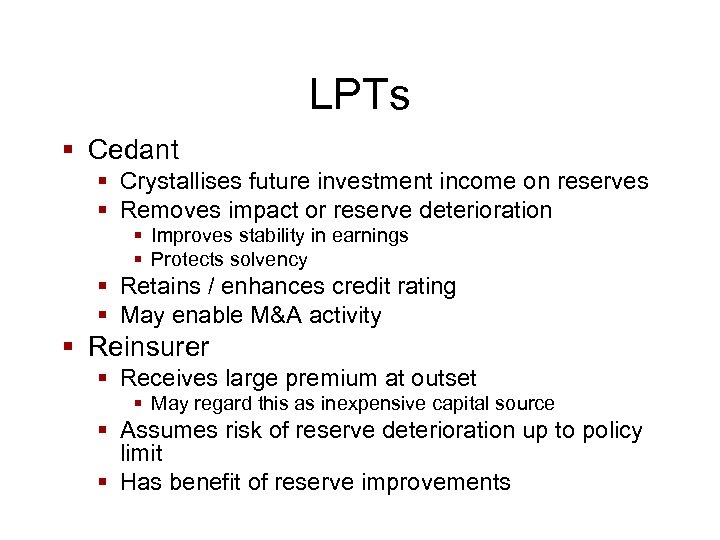 LPTs

- Cedant
  - Crystallises future investment income on reserves
  - Removes impact or reserve deterioration
    - Improves stability in earnings
    - Protects solvency
  - Retains / enhances credit rating
  - May enable M&A activity
- Reinsurer
  - Receives large premium at outset
    - May regard this as inexpensive capital source
  - Assumes risk of reserve deterioration up to policy limit
  - Has benefit of reserve improvements